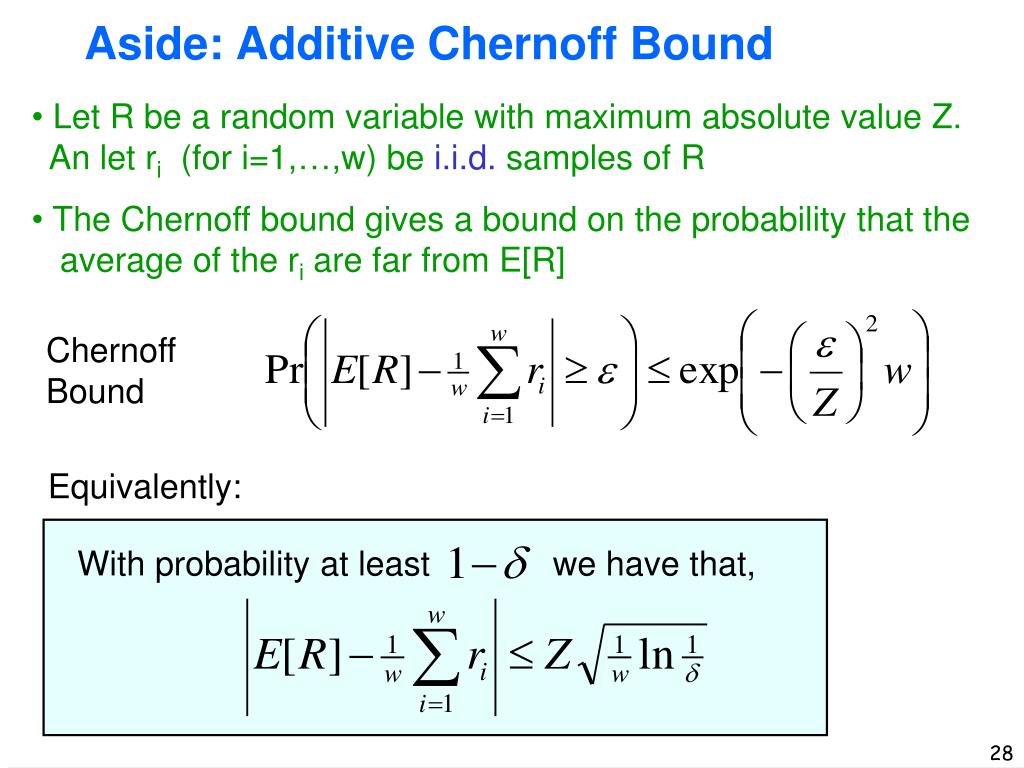 Aside: Additive Chernoff Bound

• Let R be a random variable with maximum absolute value Z. An let $r_i$ (for i=1,…,w) be i.i.d. samples of R

• The Chernoff bound gives a bound on the probability that the average of the $r_i$ are far from E[R]

Chernoff Bound $\Pr\left(\left|E[R]-\frac{1}{w}\sum_{i=1}^{w} r_i\right| \geq \varepsilon\right) \leq \exp\left(-\left(\frac{\varepsilon}{Z}\right)^2 w\right)$

Equivalently:

With probability at least $1-\delta$ we have that,

$\left|E[R]-\frac{1}{w}\sum_{i=1}^{w} r_i\right| \leq Z\sqrt{\frac{1}{w}\ln\frac{1}{\delta}}$

28